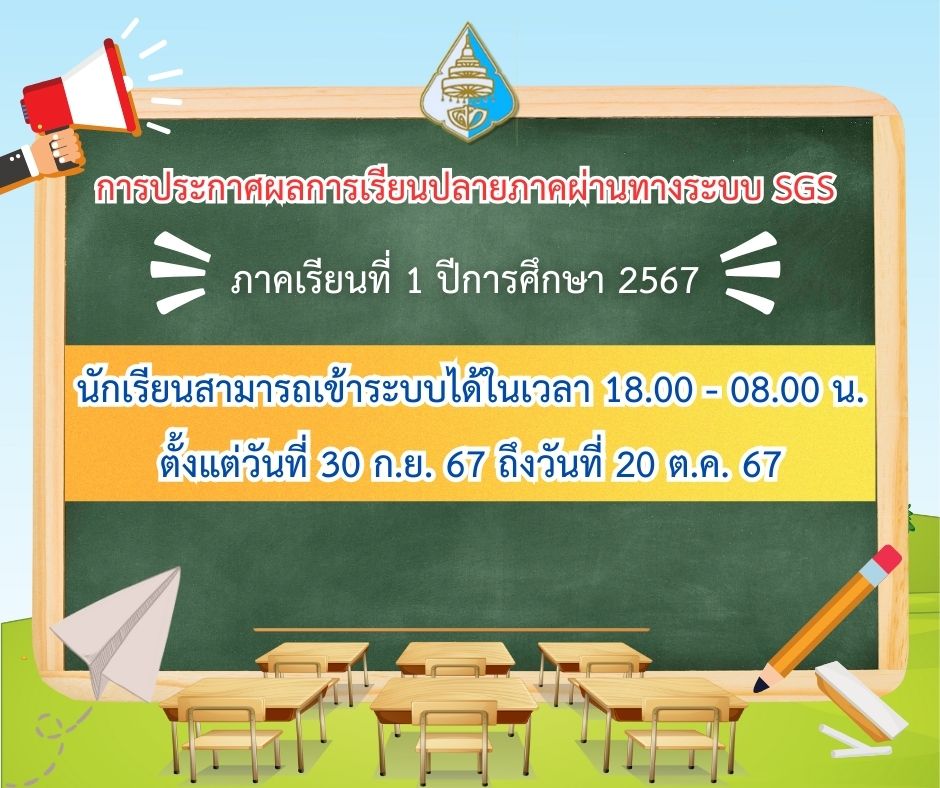 การประกาศผลการเรียนปลายภาคผ่านทางระบบ SGS

ภาคเรียนที่ 1 ปีการศึกษา 2567

นักเรียนสามารถเข้าระบบได้ในเวลา 18.00 - 08.00 น.
ตั้งแต่วันที่ 30 ก.ย. 67 ถึงวันที่ 20 ต.ค. 67